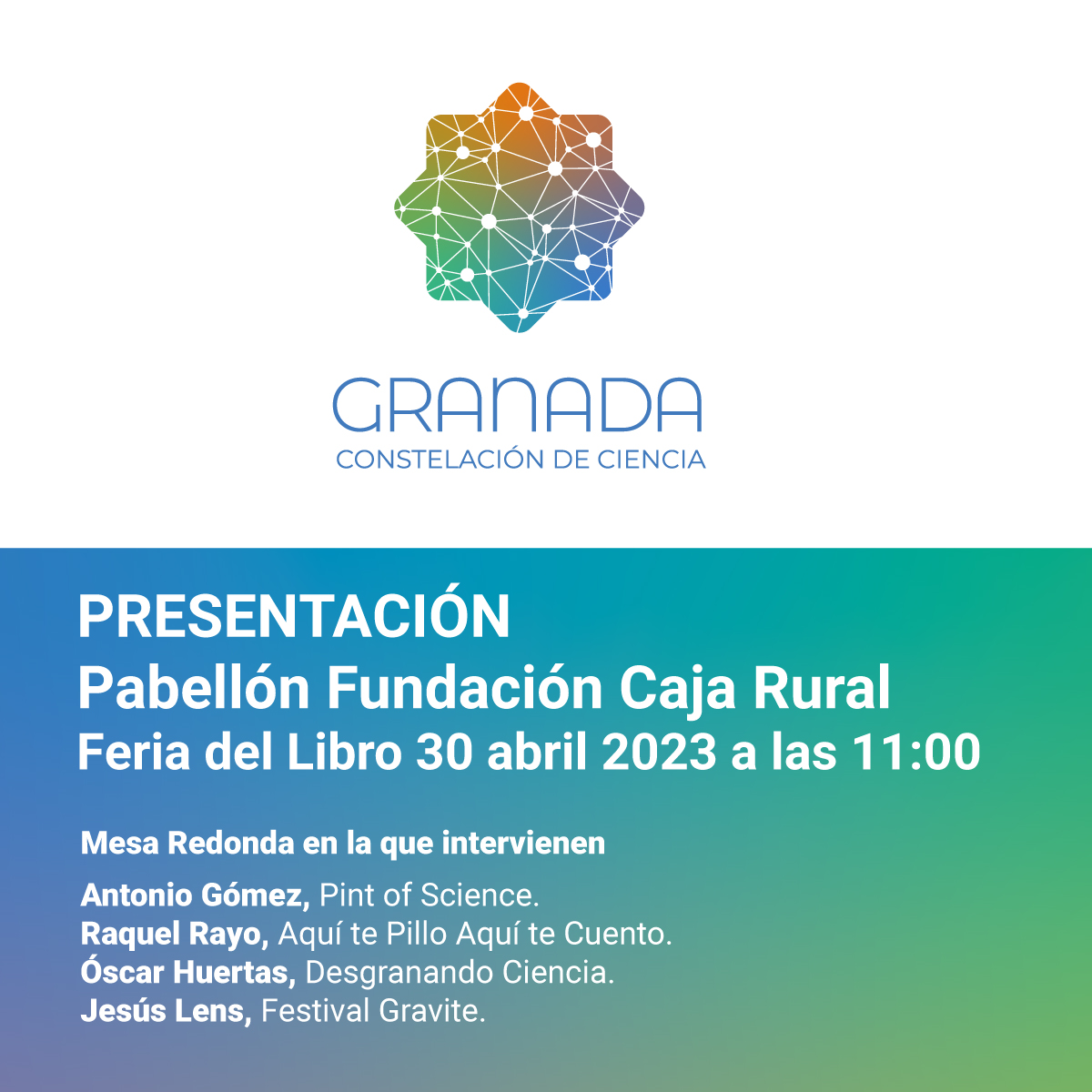 GRANADA
CONSTELACIÓN DE CIENCIA

PRESENTACIÓN
Pabellón Fundación Caja Rural
Feria del Libro 30 abril 2023 a las 11:00

Mesa Redonda en la que intervienen

Antonio Gómez, Pint of Science.
Raquel Rayo, Aquí te Pillo Aquí te Cuento.
Óscar Huertas, Desgranando Ciencia.
Jesús Lens, Festival Gravite.